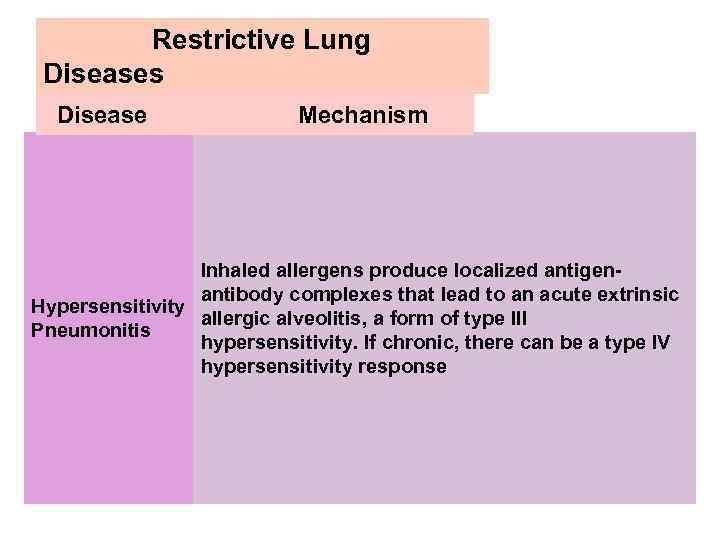 Restrictive Lung Diseases

| Disease | Mechanism |
|---|---|
| Hypersensitivity Pneumonitis | Inhaled allergens produce localized antigen-antibody complexes that lead to an acute extrinsic allergic alveolitis, a form of type III hypersensitivity. If chronic, there can be a type IV hypersensitivity response |